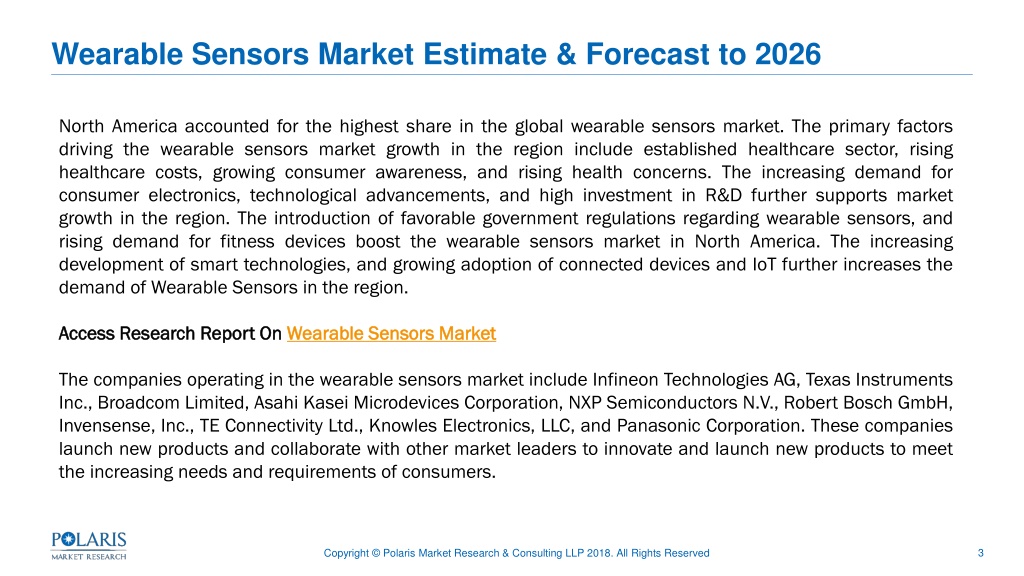 Wearable Sensors Market Estimate & Forecast to 2026

North America accounted for the highest share in the global wearable sensors market. The primary factors driving the wearable sensors market growth in the region include established healthcare sector, rising healthcare costs, growing consumer awareness, and rising health concerns. The increasing demand for consumer electronics, technological advancements, and high investment in R&D further supports market growth in the region. The introduction of favorable government regulations regarding wearable sensors, and rising demand for fitness devices boost the wearable sensors market in North America. The increasing development of smart technologies, and growing adoption of connected devices and IoT further increases the demand of Wearable Sensors in the region.

Access Research Report On Wearable Sensors Market

The companies operating in the wearable sensors market include Infineon Technologies AG, Texas Instruments Inc., Broadcom Limited, Asahi Kasei Microdevices Corporation, NXP Semiconductors N.V., Robert Bosch GmbH, Invensense, Inc., TE Connectivity Ltd., Knowles Electronics, LLC, and Panasonic Corporation. These companies launch new products and collaborate with other market leaders to innovate and launch new products to meet the increasing needs and requirements of consumers.

POLARIS
MARKET RESEARCH

Copyright © Polaris Market Research & Consulting LLP 2018. All Rights Reserved

3